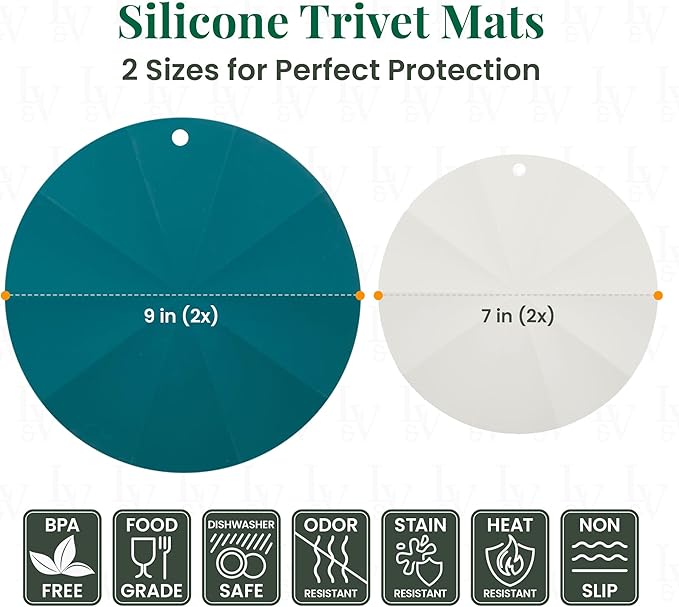 Silicone Trivet Mats

2 Sizes for Perfect Protection

9 in (2x)

7 in (2x)

BPA FREE

FOOD GRADE

DISHWASHER SAFE

ODOR RESISTANT

STAIN RESISTANT

HEAT RESISTANT

NON SLIP